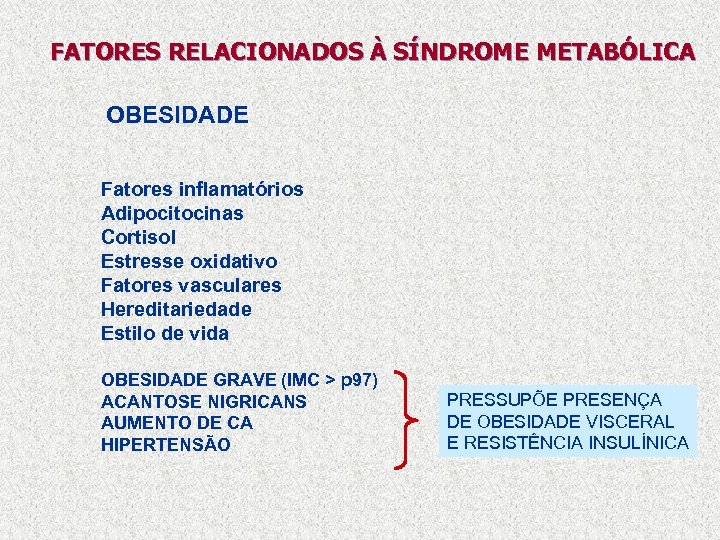 FATORES RELACIONADOS À SÍNDROME METABÓLICA

OBESIDADE

Fatores inflamatórios
Adipocitocinas
Cortisol
Estresse oxidativo
Fatores vasculares
Hereditariedade
Estilo de vida

OBESIDADE GRAVE (IMC > p97)
ACANTOSE NIGRICANS
AUMENTO DE CA
HIPERTENSÃO

PRESSUPÕE PRESENÇA
DE OBESIDADE VISCERAL
E RESISTÊNCIA INSULÍNICA